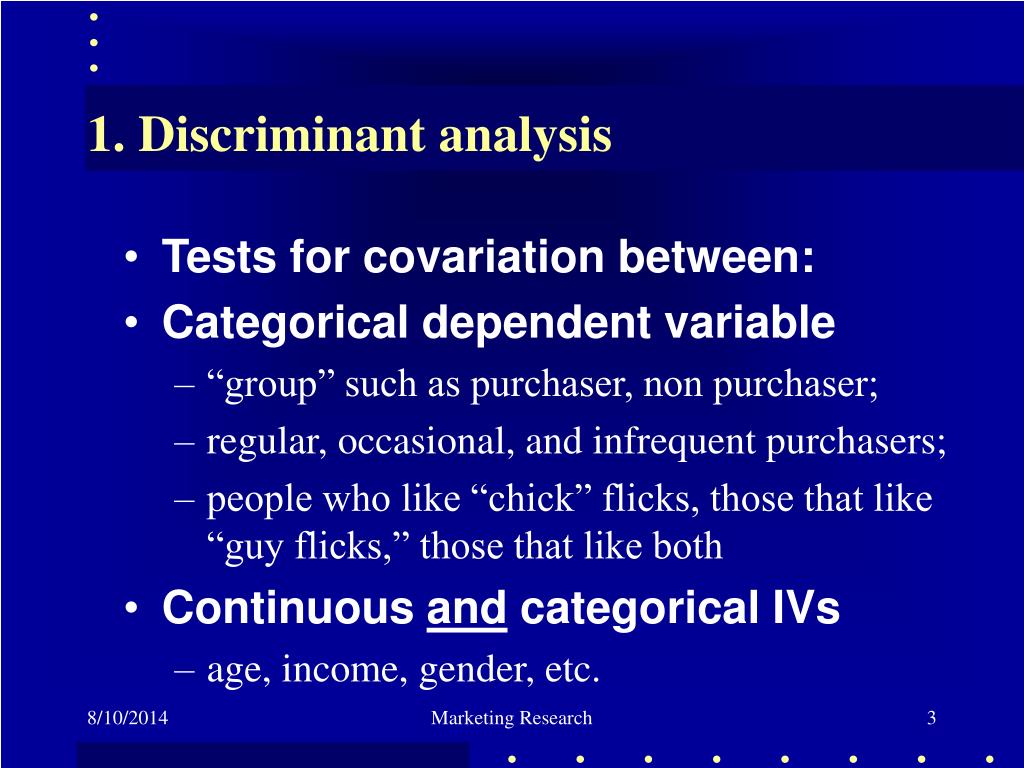 1. Discriminant analysis

• Tests for covariation between:
• Categorical dependent variable
– “group” such as purchaser, non purchaser;
– regular, occasional, and infrequent purchasers;
– people who like “chick” flicks, those that like “guy flicks,” those that like both
• Continuous and categorical IVs
– age, income, gender, etc.

8/10/2014 Marketing Research 3